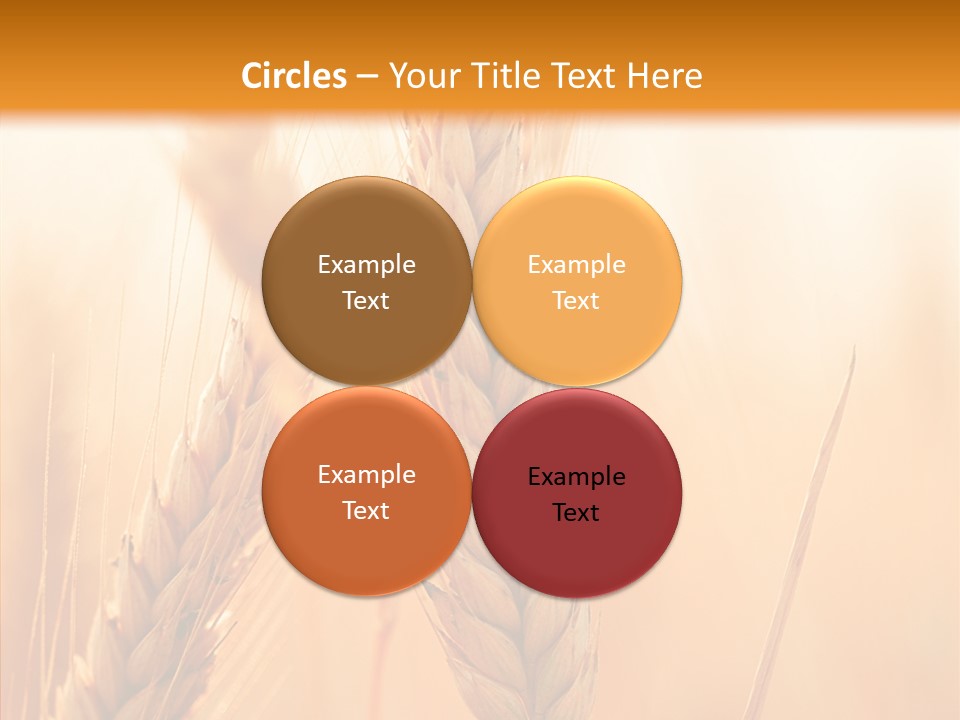 Circles – Your Title Text Here

Example Text

Example Text

Example Text

Example Text